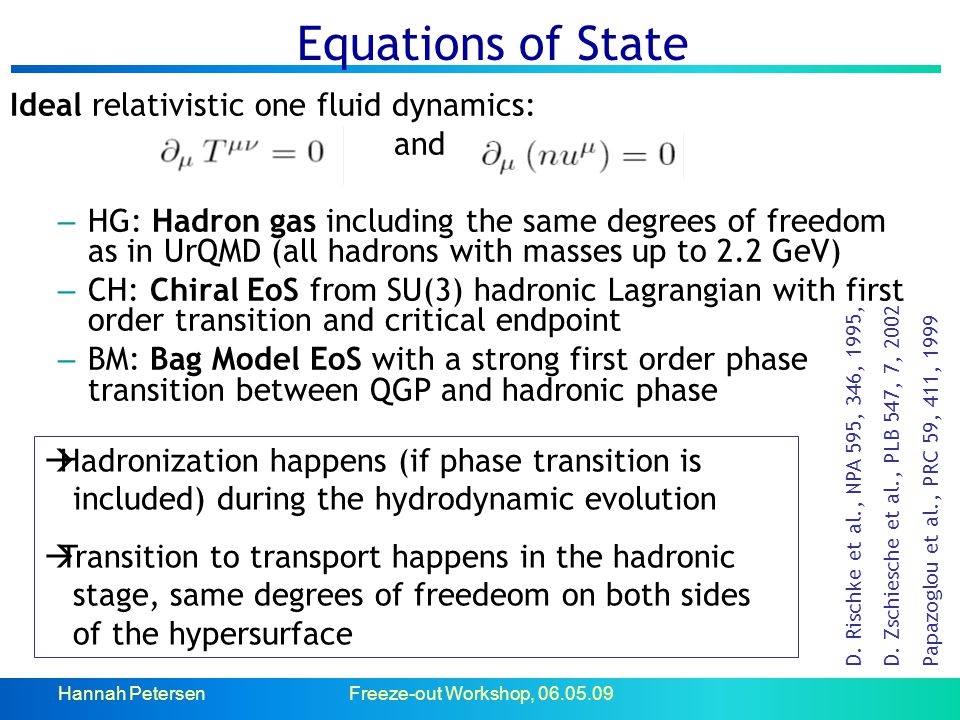 Equations of State

Ideal relativistic one fluid dynamics:

$\partial_\mu T^{\mu\nu} = 0$ and $\partial_\mu (nu^\mu) = 0$

– HG: Hadron gas including the same degrees of freedom as in UrQMD (all hadrons with masses up to 2.2 GeV)

– CH: Chiral EoS from SU(3) hadronic Lagrangian with first order transition and critical endpoint

– BM: Bag Model EoS with a strong first order phase transition between QGP and hadronic phase

→Hadronization happens (if phase transition is included) during the hydrodynamic evolution

→Transition to transport happens in the hadronic stage, same degrees of freedeom on both sides of the hypersurface

D. Rischke et al., NPA 595, 346, 1995,
D. Zschiesche et al., PLB 547, 7, 2002
Papazoglou et al., PRC 59, 411, 1999

Hannah Petersen Freeze-out Workshop, 06.05.09